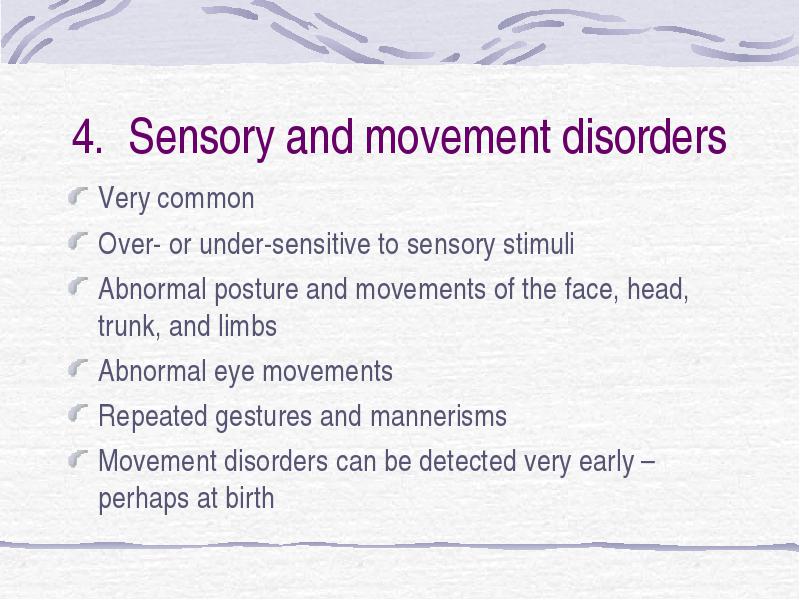 4. Sensory and movement disorders

Very common

Over- or under-sensitive to sensory stimuli

Abnormal posture and movements of the face, head, trunk, and limbs

Abnormal eye movements

Repeated gestures and mannerisms

Movement disorders can be detected very early – perhaps at birth